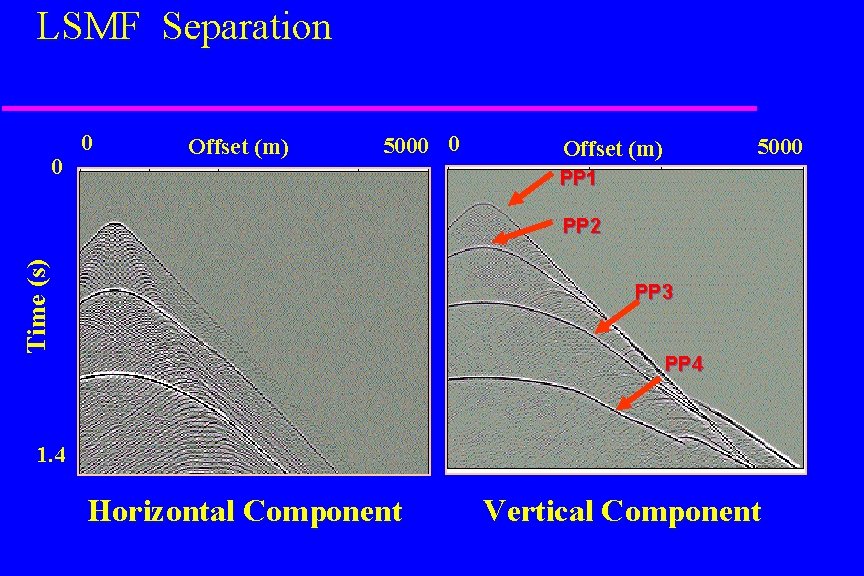 LSMF Separation

0 Offset (m) 5000

0

Time (s)

1.4

Horizontal Component

0 Offset (m) 5000

PP1

PP2

PP3

PP4

Vertical Component